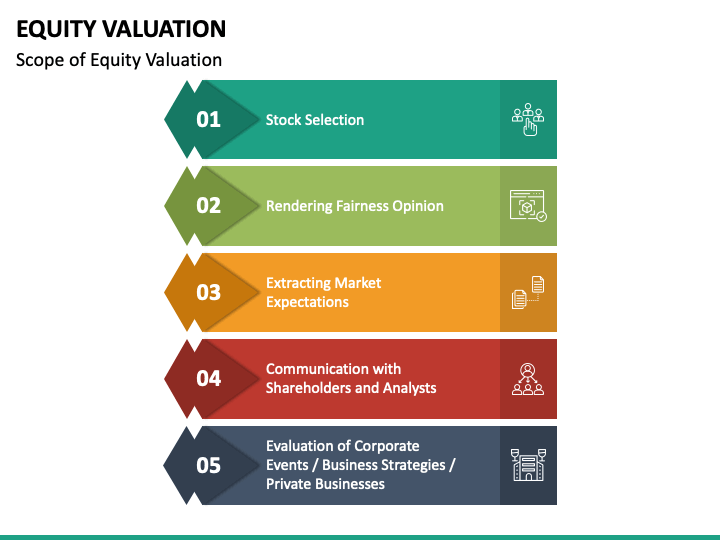 EQUITY VALUATION
Scope of Equity Valuation

01
Stock Selection

02
Rendering Fairness Opinion

03
Extracting Market Expectations

04
Communication with Shareholders and Analysts

05
Evaluation of Corporate Events / Business Strategies / Private Businesses